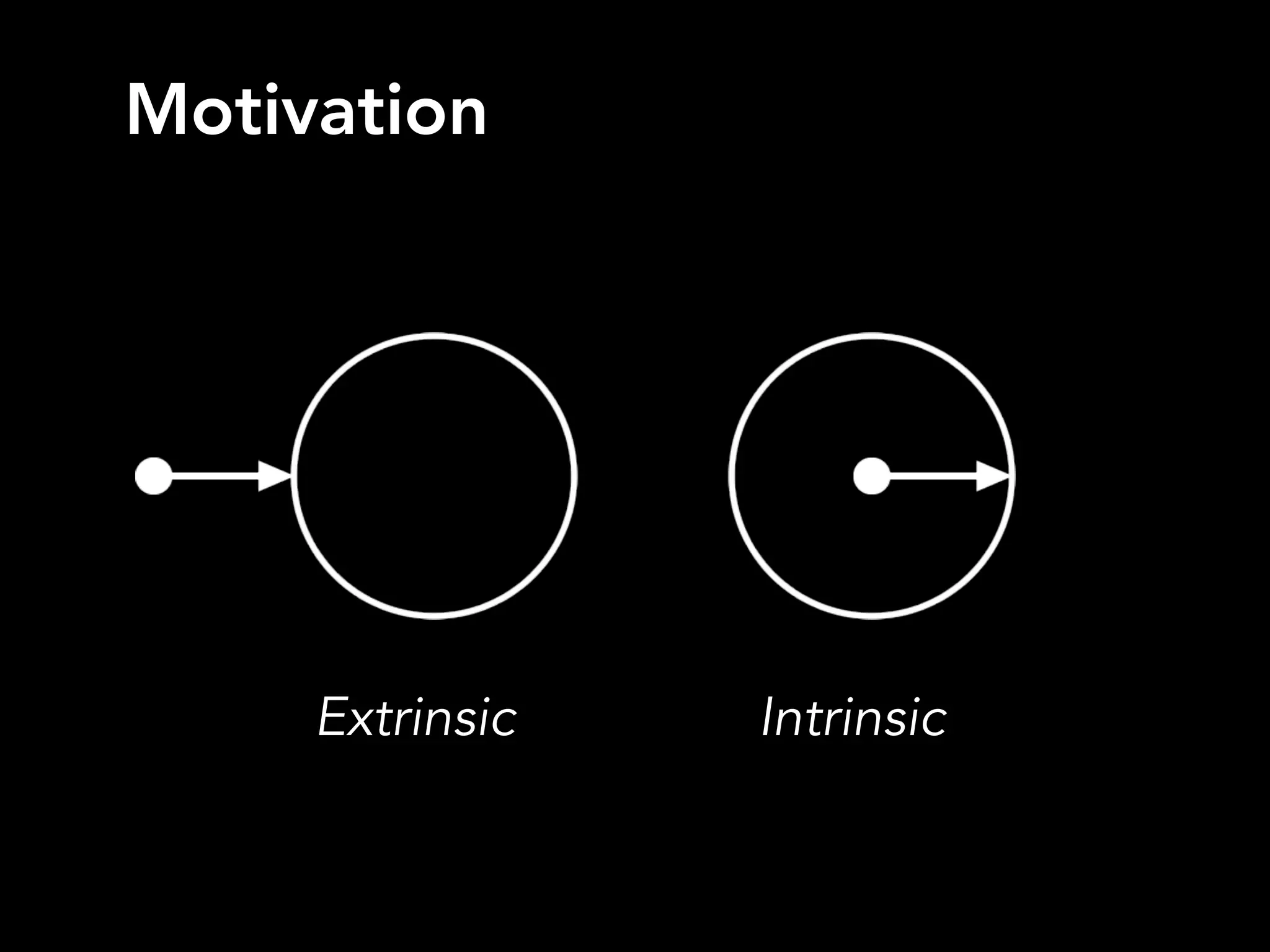 Motivation

Extrinsic

Intrinsic